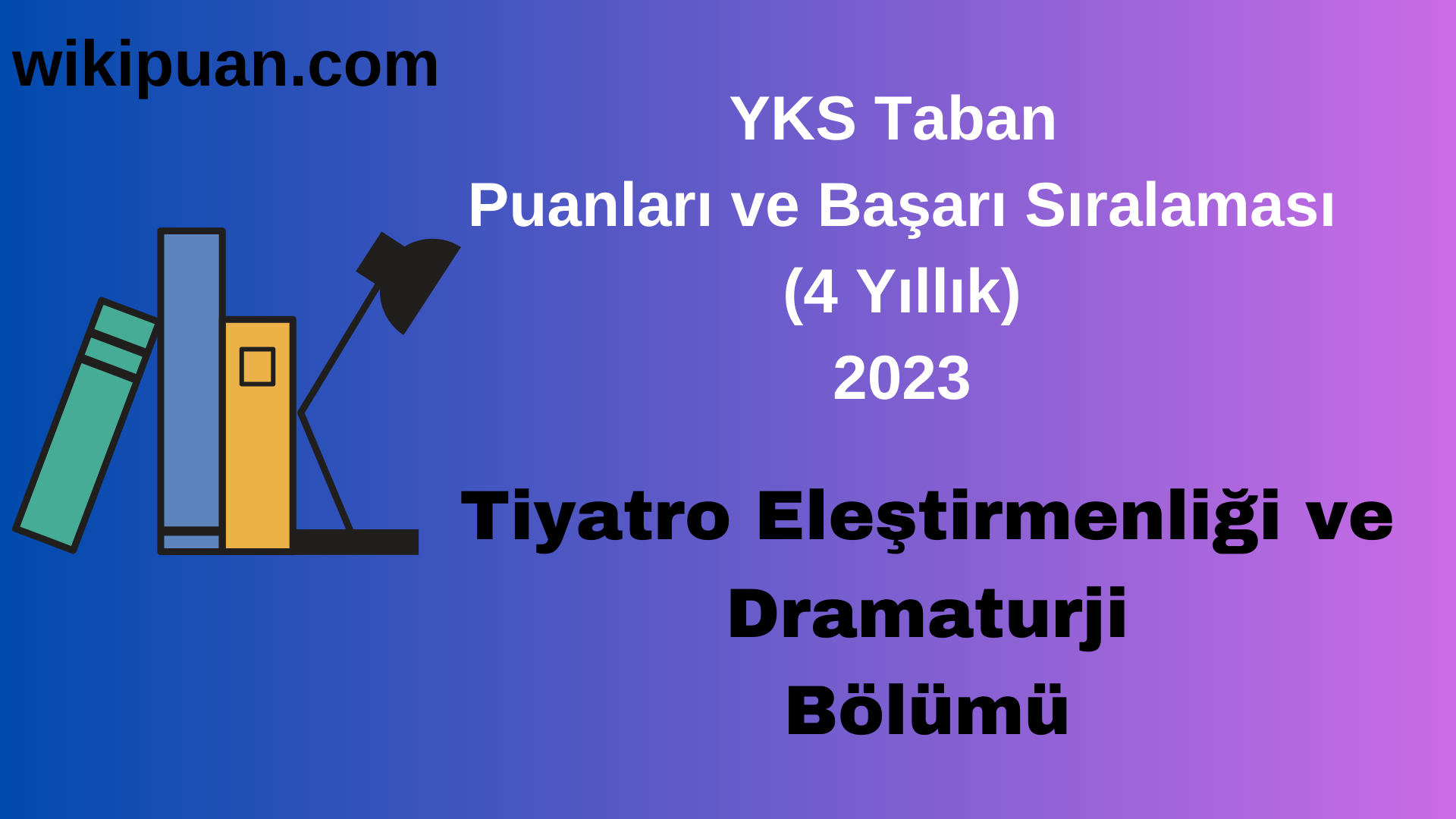 wikipuan.com

YKS Taban
Puanları ve Başarı Sıralaması
(4 Yıllık)
2023

Tiyatro Eleştirmenliği ve
Dramaturji
Bölümü